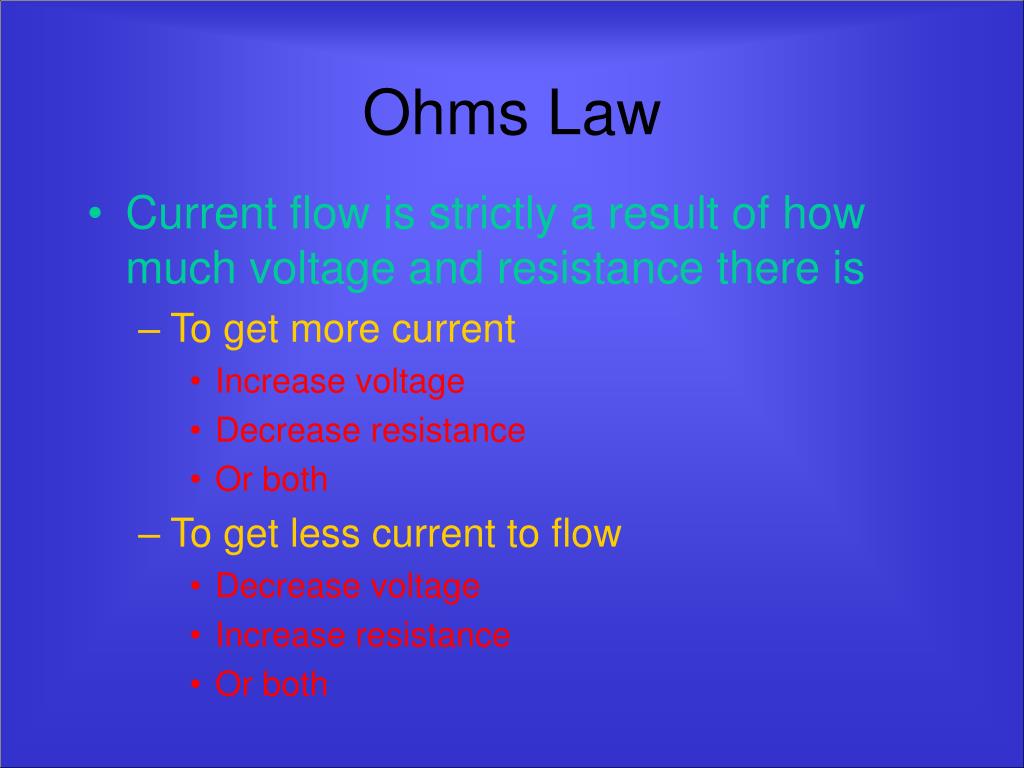 Ohms Law

• Current flow is strictly a result of how much voltage and resistance there is

– To get more current

• Increase voltage
• Decrease resistance
• Or both

– To get less current to flow

• Decrease voltage
• Increase resistance
• Or both